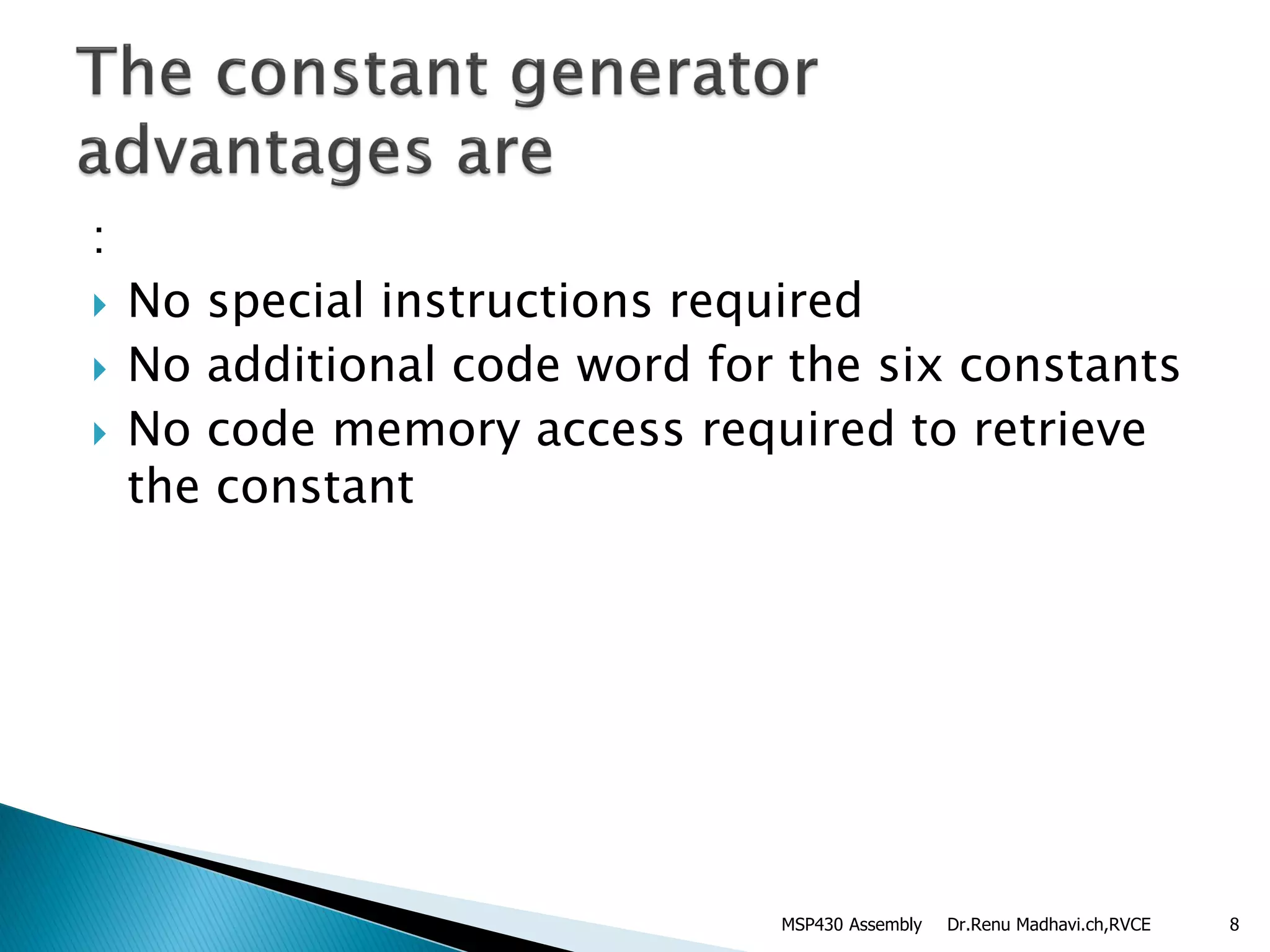 The constant generator advantages are

:

No special instructions required
No additional code word for the six constants
No code memory access required to retrieve the constant

MSP430 Assembly Dr.Renu Madhavi.ch,RVCE 8